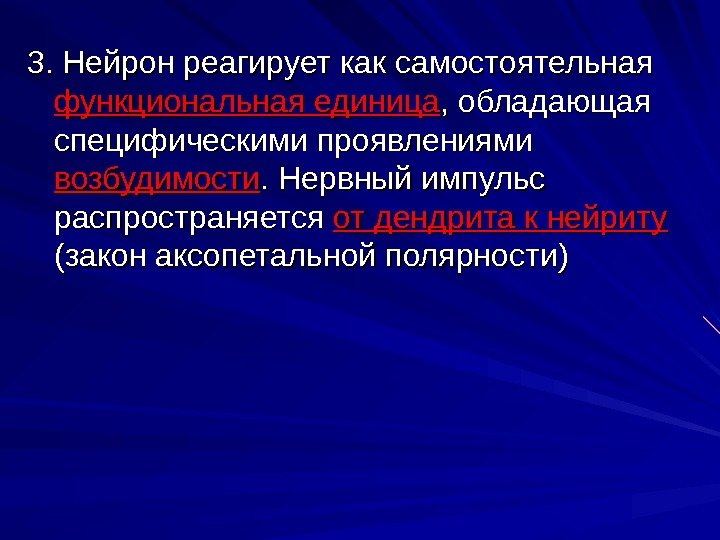 3. Нейрон реагирует как самостоятельная функциональная единица, обладающая специфическими проявлениями возбудимости. Нервный импульс распространяется от дендрита к нейриту (закон аксопетальной полярности)